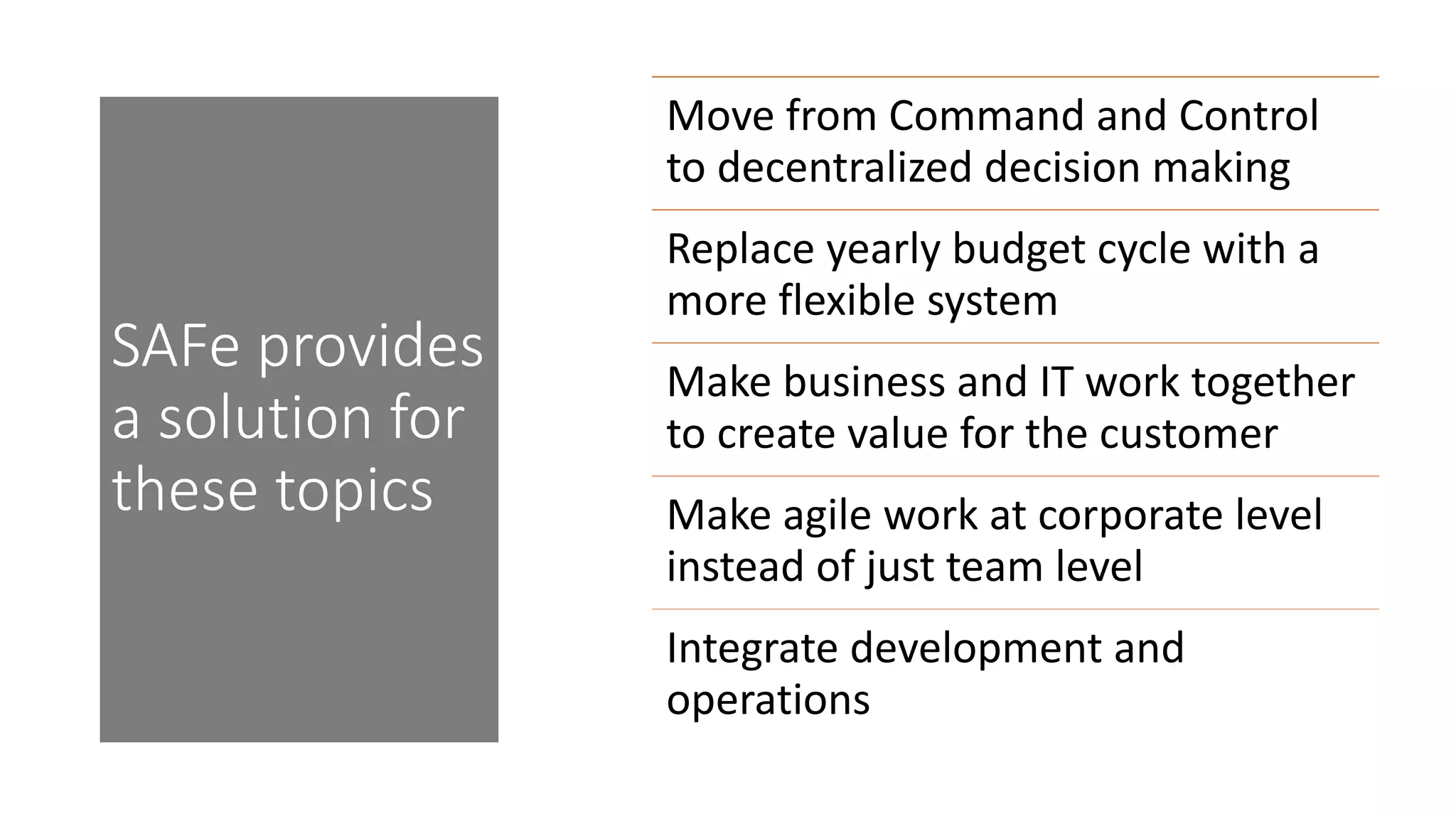 SAFe provides a solution for these topics

Move from Command and Control to decentralized decision making

Replace yearly budget cycle with a more flexible system

Make business and IT work together to create value for the customer

Make agile work at corporate level instead of just team level

Integrate development and operations